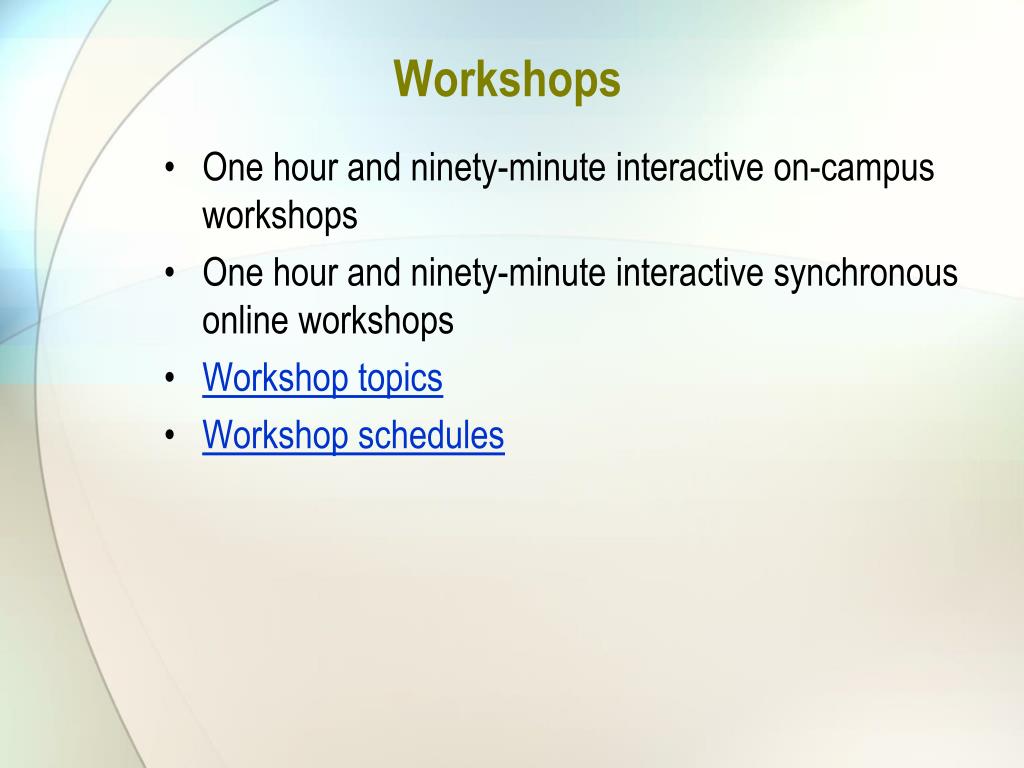 Workshops

• One hour and ninety-minute interactive on-campus workshops
• One hour and ninety-minute interactive synchronous online workshops
• Workshop topics
• Workshop schedules